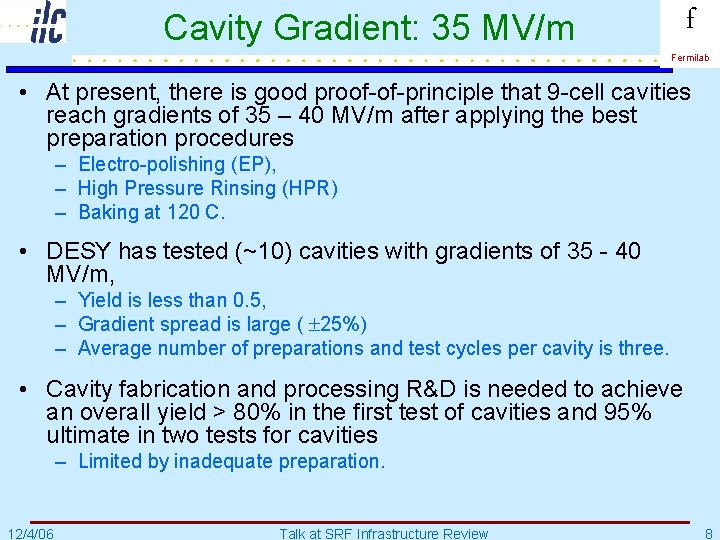 ilc

Cavity Gradient: 35 MV/m

f
Fermilab

• At present, there is good proof-of-principle that 9-cell cavities reach gradients of 35 – 40 MV/m after applying the best preparation procedures
– Electro-polishing (EP),
– High Pressure Rinsing (HPR)
– Baking at 120 C.

• DESY has tested (~10) cavities with gradients of 35 - 40 MV/m,
– Yield is less than 0.5,
– Gradient spread is large ( $\pm$25%)
– Average number of preparations and test cycles per cavity is three.

• Cavity fabrication and processing R&D is needed to achieve an overall yield > 80% in the first test of cavities and 95% ultimate in two tests for cavities
– Limited by inadequate preparation.

12/4/06 Talk at SRF Infrastructure Review 8